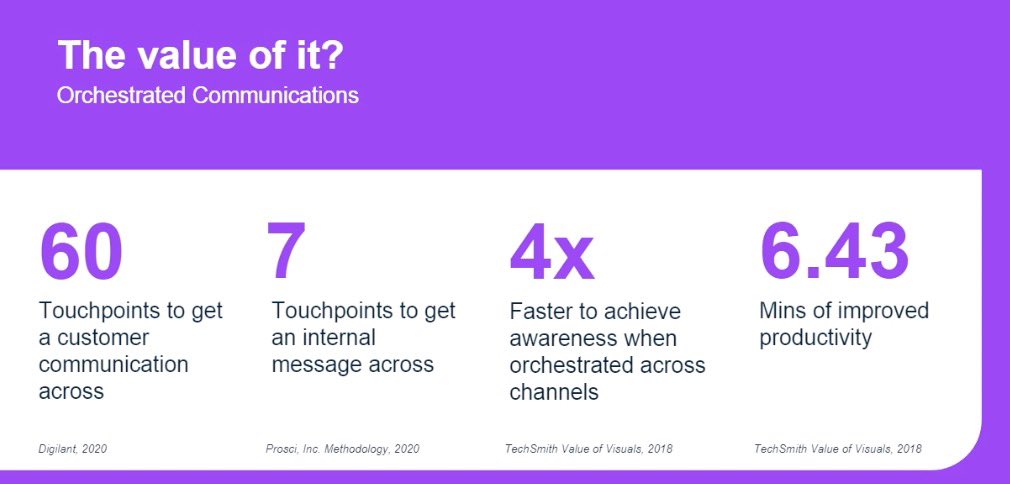 The value of it?
Orchestrated Communications

60
Touchpoints to get a customer communication across
Digilant, 2020

7
Touchpoints to get an internal message across
Prosci, Inc. Methodology, 2020

4x
Faster to achieve awareness when orchestrated across channels
TechSmith Value of Visuals, 2018

6.43
Mins of improved productivity
TechSmith Value of Visuals, 2018